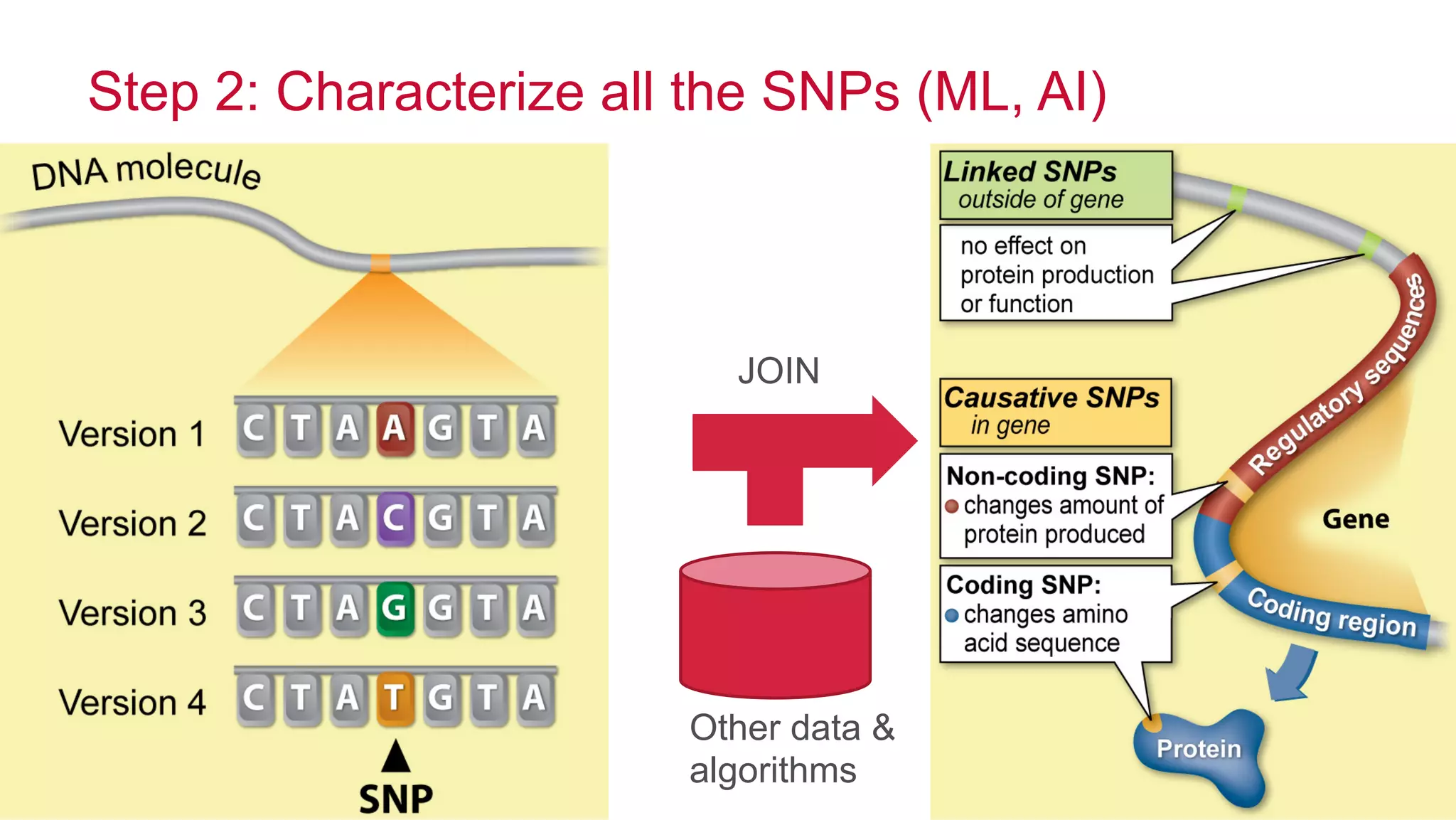 Step 2: Characterize all the SNPs (ML, AI)

DNA molecule

Version 1 C T A A G T A

Version 2 C T A C G T A

Version 3 C T A G G T A

Version 4 C T A T G T A

SNP

JOIN

Other data & algorithms

Linked SNPs
outside of gene

no effect on protein production or function

Causative SNPs
in gene

Non-coding SNP:
changes amount of protein produced

Coding SNP:
changes amino acid sequence

Regulatory sequences

Gene

Coding region

Protein